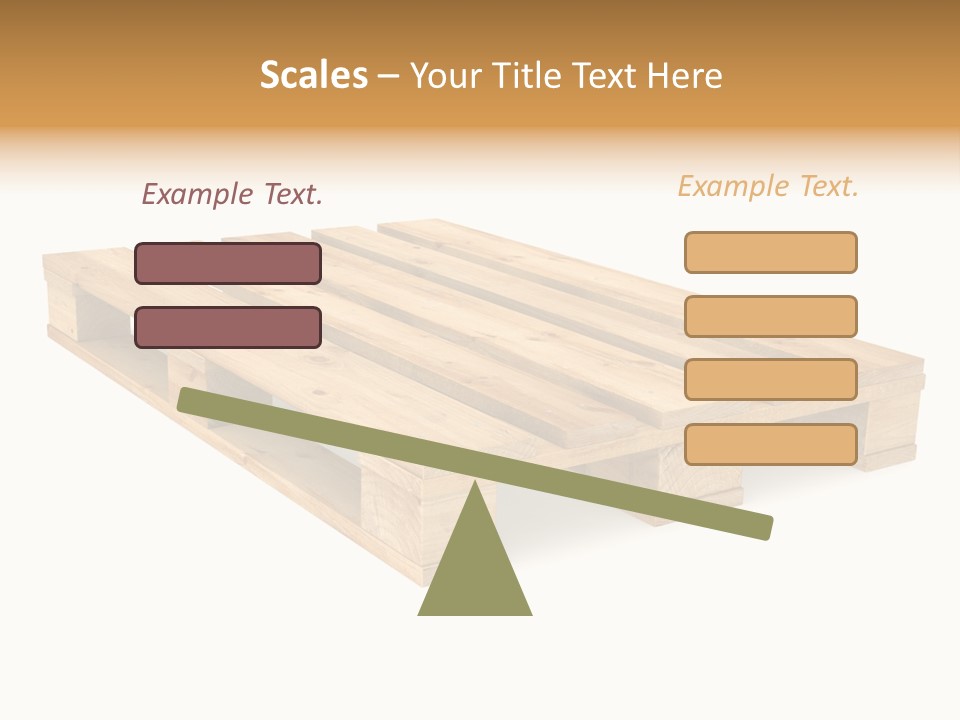 Scales – Your Title Text Here

Example Text.

Example Text.